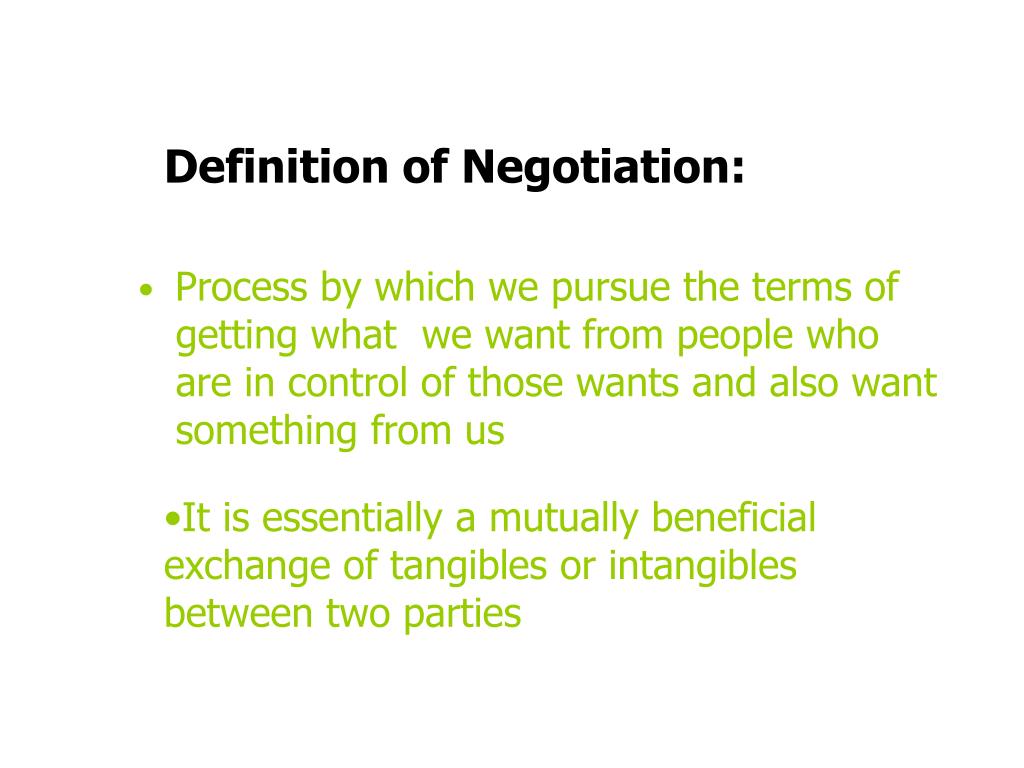 Definition of Negotiation:

• Process by which we pursue the terms of getting what we want from people who are in control of those wants and also want something from us

•It is essentially a mutually beneficial exchange of tangibles or intangibles between two parties